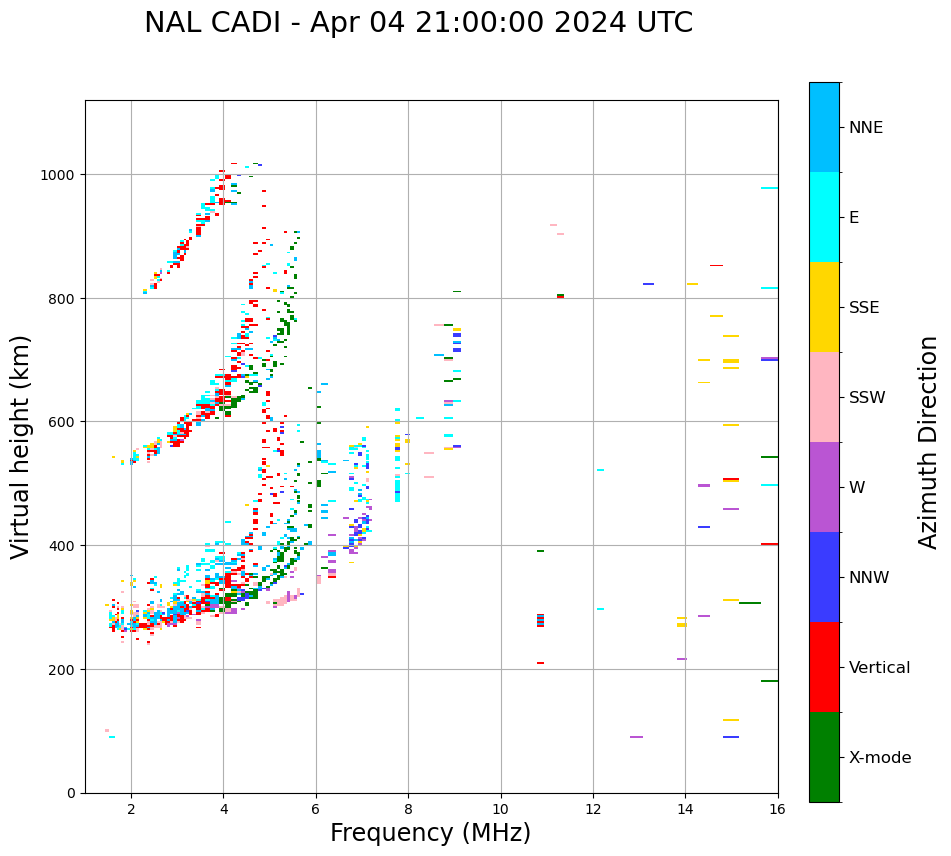 NAL CADI - Apr 04 21:00:00 2024 UTC

Virtual height (km)

1000
800
600
400
200
0

2
4
6
8
10
12
14
16

Frequency (MHz)

NNE
E
SSE
SSW
W
NNW
Vertical
X-mode

Azimuth Direction